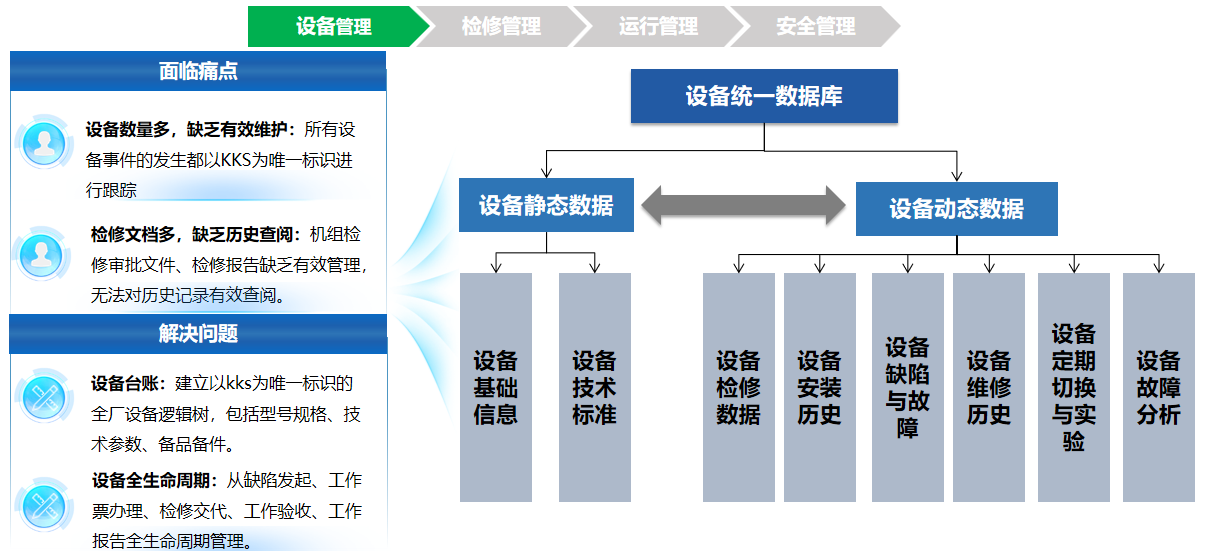 设备管理 检修管理 运行管理 安全管理

面临痛点

设备数量多，缺乏有效维护：所有设备事件的发生都以KKS为唯一标识进行跟踪

检修文档多，缺乏历史查阅：机组检修审批文件、检修报告缺乏有效管理，无法对历史记录有效查阅。

解决问题

设备台账：建立以kks为唯一标识的全厂设备逻辑树，包括型号规格、技术参数、备品备件。

设备全生命周期：从缺陷发起、工作票办理、检修交代、工作验收、工作报告全生命周期管理。

设备统一数据库

设备静态数据

设备动态数据

设备基础信息

设备技术标准

设备检修数据

设备安装历史

设备缺陷与故障

设备维修历史

设备定期切换与实验

设备故障分析